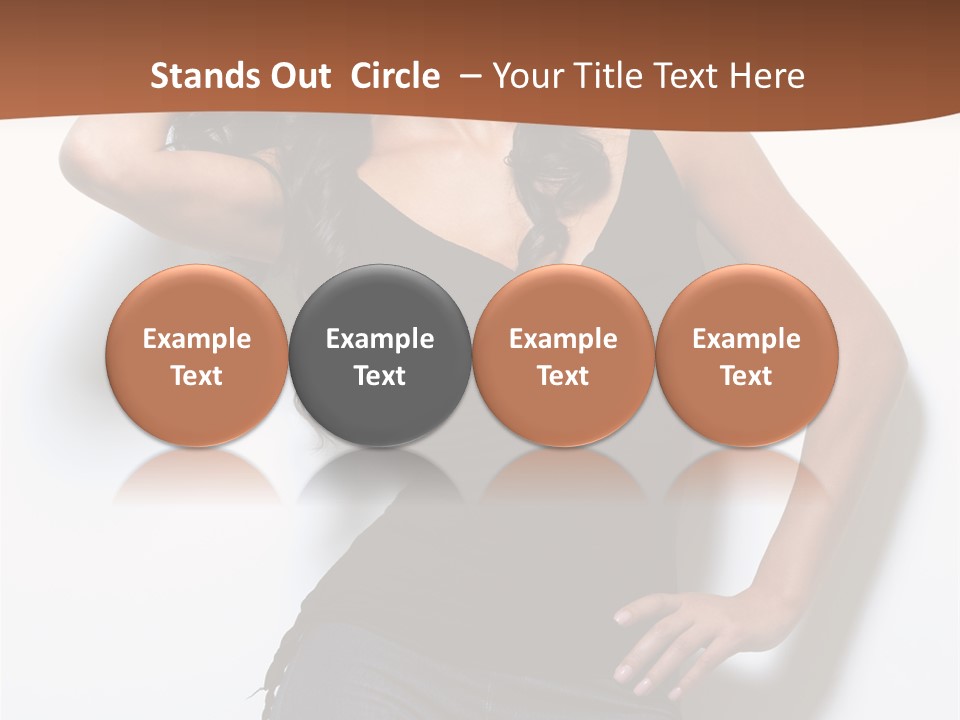 Stands Out Circle – Your Title Text Here

Example Text

Example Text

Example Text

Example Text